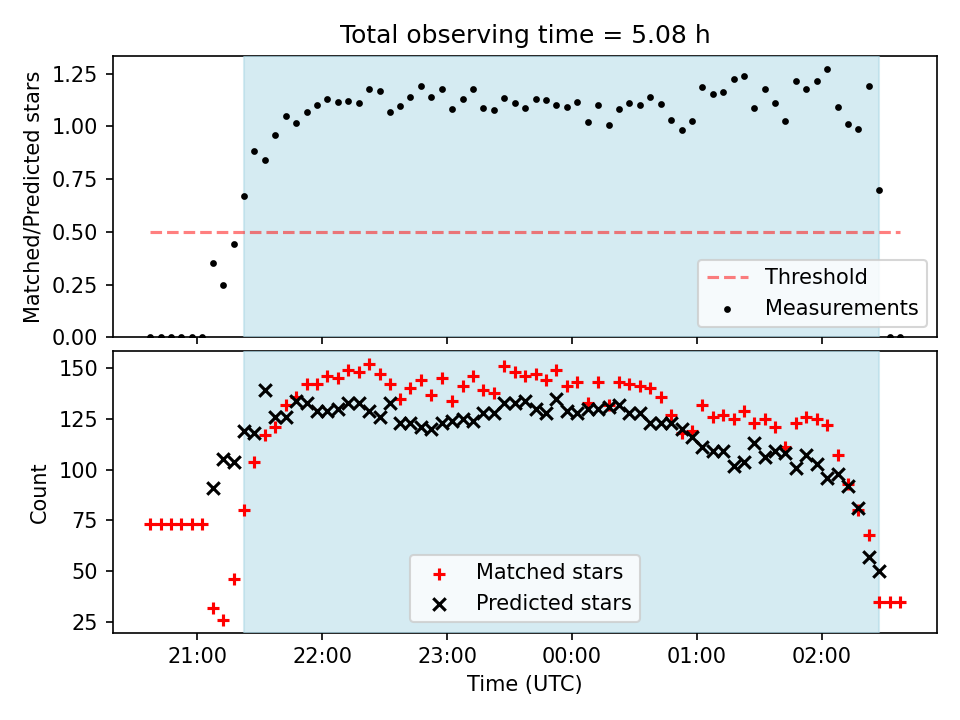 Total observing time = 5.08 h

Matched/Predicted stars

1.25
1.00
0.75
0.50
0.25
0.00

Threshold
Measurements

Count

150
125
100
75
50
25

Matched stars
Predicted stars

21:00
22:00
23:00
00:00
01:00
02:00

Time (UTC)